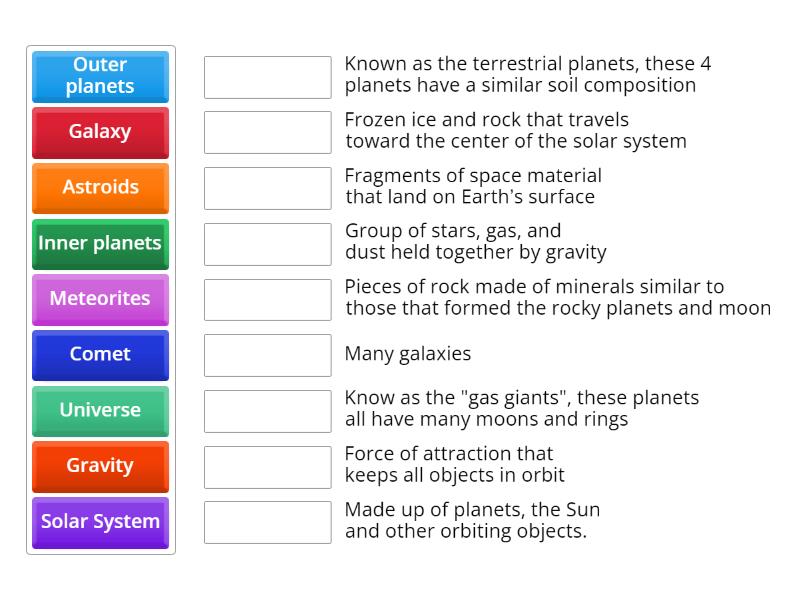 Outer planets

Galaxy

Astroids

Inner planets

Meteorites

Comet

Universe

Gravity

Solar System

Known as the terrestrial planets, these 4 planets have a similar soil composition

Frozen ice and rock that travels toward the center of the solar system

Fragments of space material that land on Earth's surface

Group of stars, gas, and dust held together by gravity

Pieces of rock made of minerals similar to those that formed the rocky planets and moon

Many galaxies

Know as the "gas giants", these planets all have many moons and rings

Force of attraction that keeps all objects in orbit

Made up of planets, the Sun and other orbiting objects.